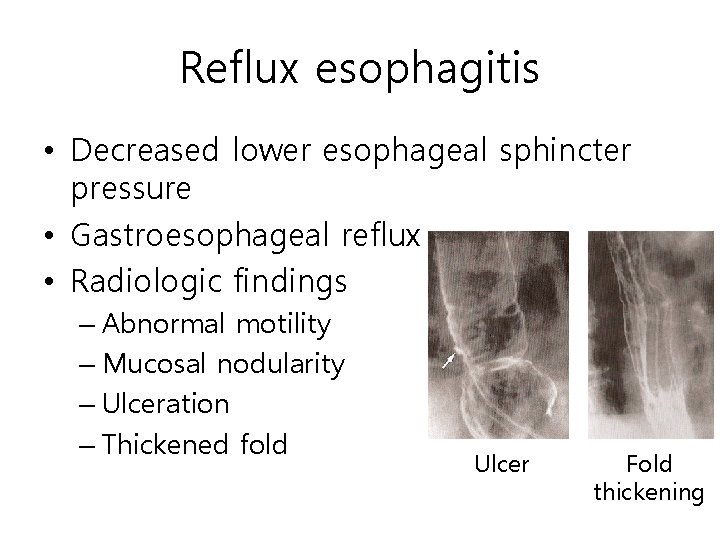 Reflux esophagitis

• Decreased lower esophageal sphincter pressure
• Gastroesophageal reflux
• Radiologic findings
– Abnormal motility
– Mucosal nodularity
– Ulceration
– Thickened fold

Ulcer

Fold thickening